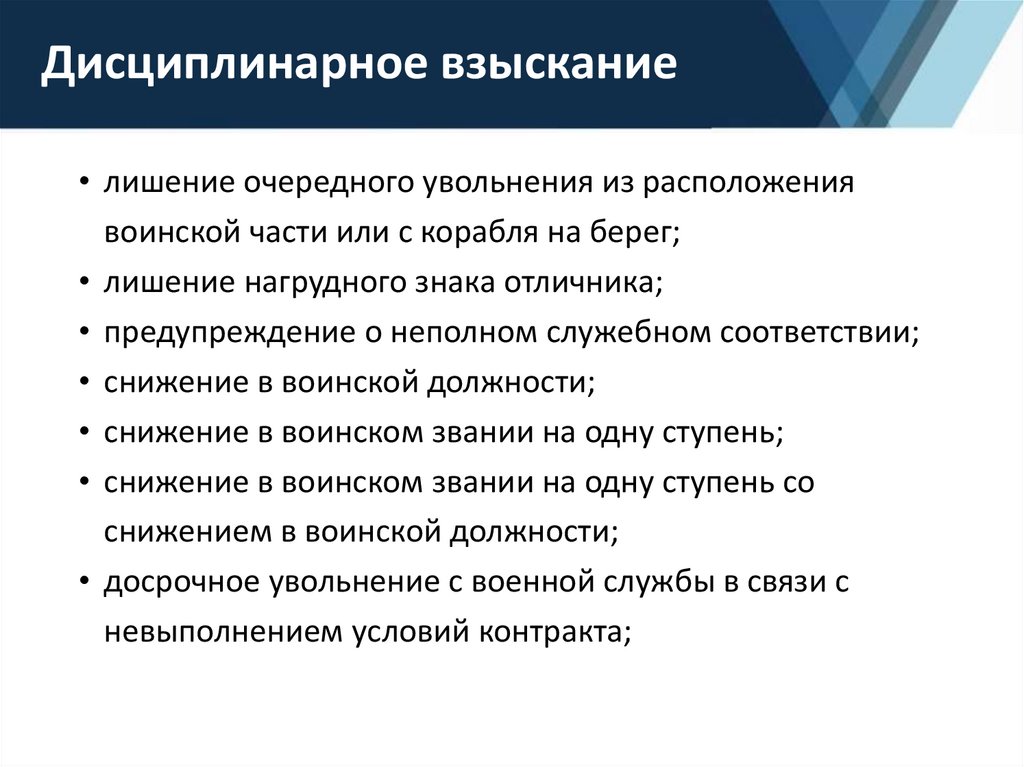 Дисциплинарное взыскание

• лишение очередного увольнения из расположения воинской части или с корабля на берег;
• лишение нагрудного знака отличника;
• предупреждение о неполном служебном соответствии;
• снижение в воинской должности;
• снижение в воинском звании на одну ступень;
• снижение в воинском звании на одну ступень со снижением в воинской должности;
• досрочное увольнение с военной службы в связи с невыполнением условий контракта;